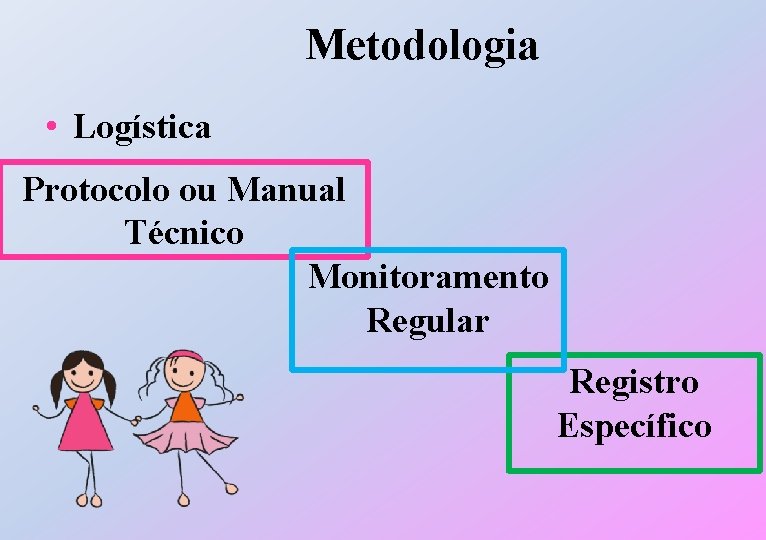 Metodologia

• Logística

Protocolo ou Manual Técnico

Monitoramento Regular

Registro Específico